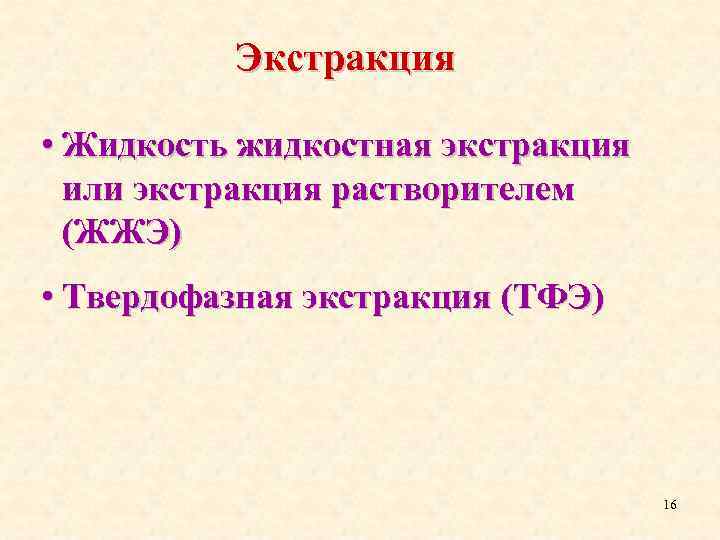 Экстракция

• Жидкость жидкостная экстракция или экстракция растворителем (ЖЖЭ)

• Твердофазная экстракция (ТФЭ)

16